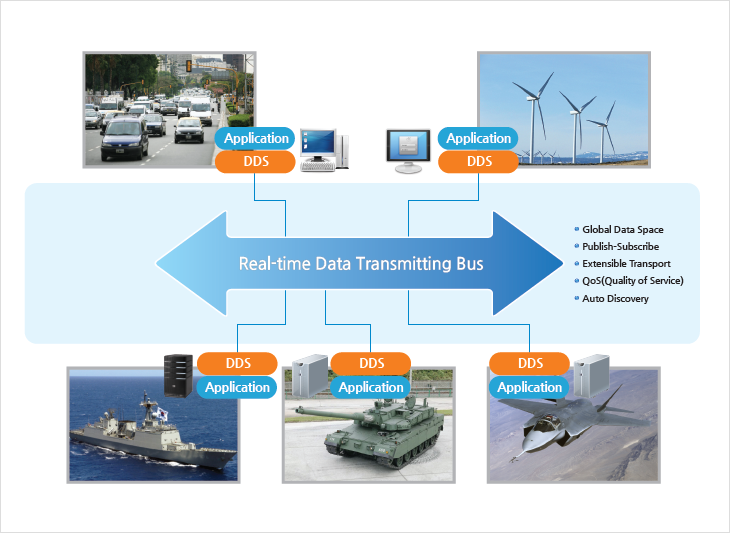 Application
DDS

Application
DDS

Real-time Data Transmitting Bus

Global Data Space
Publish-Subscribe
Extensible Transport
QoS(Quality of Service)
Auto Discovery

DDS
Application

DDS
Application

DDS
Application